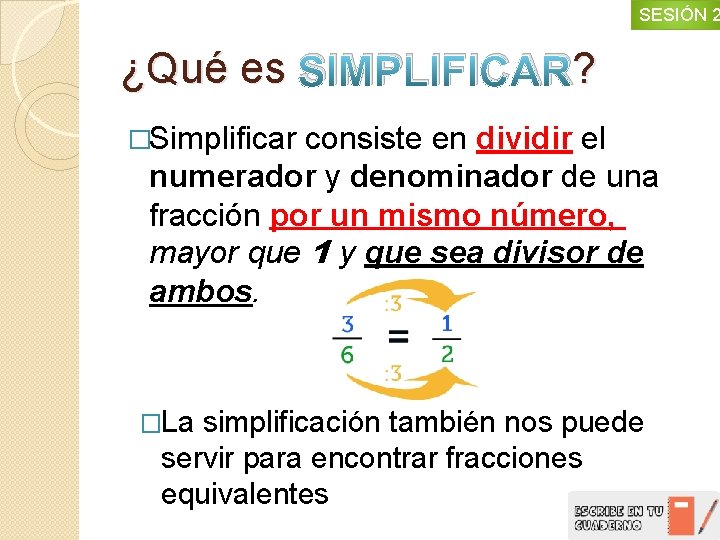 SESIÓN 2

¿Qué es SIMPLIFICAR?

□Simplificar consiste en dividir el numerador y denominador de una fracción por un mismo número, mayor que 1 y que sea divisor de ambos.

:3

$\frac{3}{6} = \frac{1}{2}$

:3

□La simplificación también nos puede servir para encontrar fracciones equivalentes

ESCRIBE EN TU CUADERNO